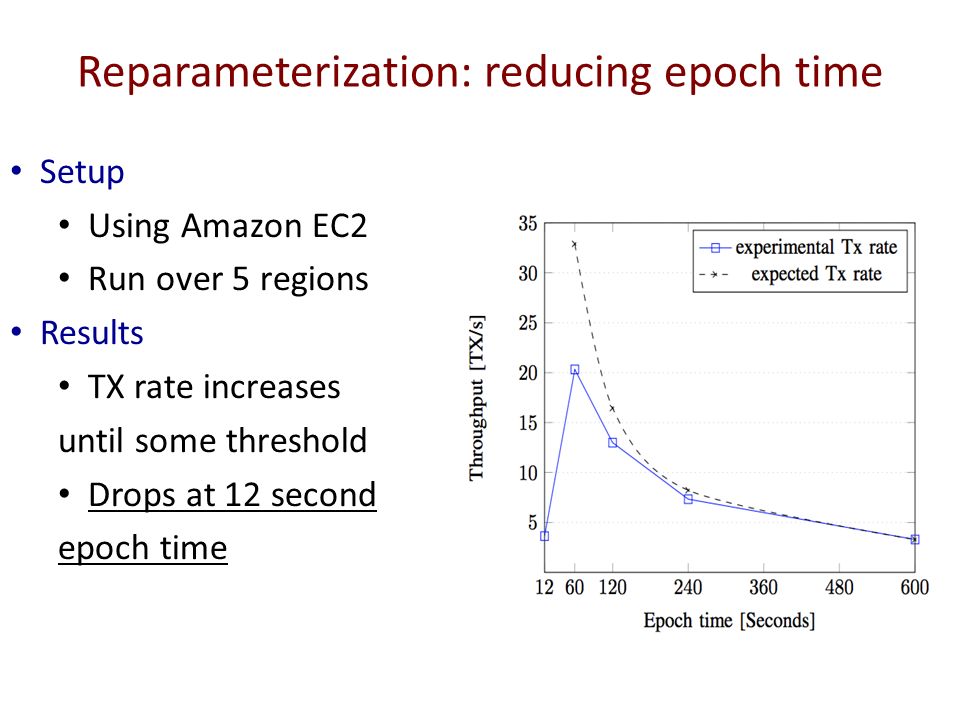 Reparameterization: reducing epoch time

• Setup
 • Using Amazon EC2
 • Run over 5 regions
• Results
 • TX rate increases until some threshold
 • Drops at 12 second epoch time

35
30
25
20
15
10
5
Throughput [TX/s]
experimental Tx rate
expected Tx rate
12 60 120 240 360 480 600
Epoch time [Seconds]